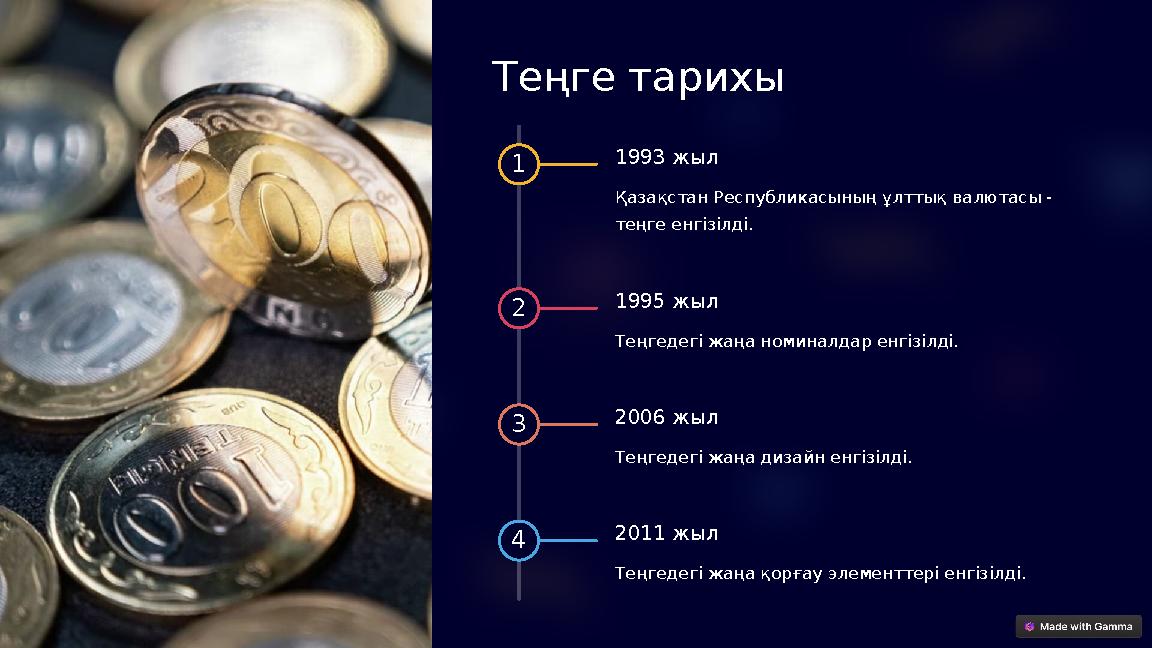 Теңге тарихы

1

1993 жыл

Қазақстан Республикасының ұлттық валютасы - теңге енгізілді.

2

1995 жыл

Теңгедегі жаңа номиналдар енгізілді.

3

2006 жыл

Теңгедегі жаңа дизайн енгізілді.

4

2011 жыл

Теңгедегі жаңа қорғау элементтері енгізілді.

Made with Gamma